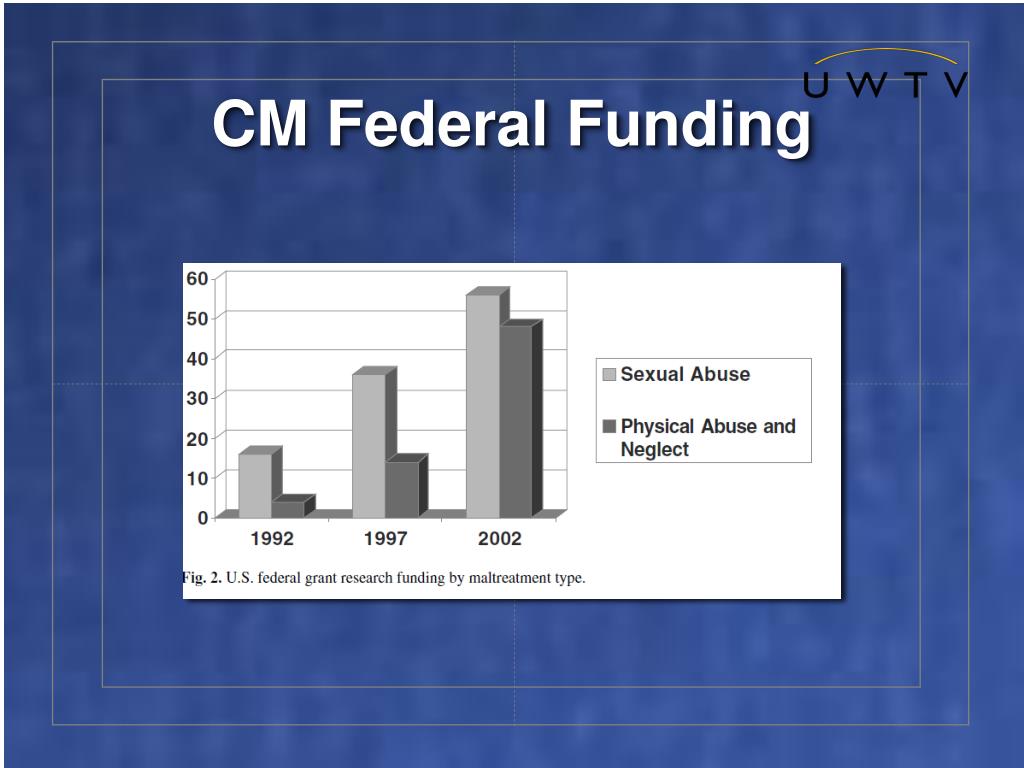 UWTV

CM Federal Funding

60
50
40
30
20
10
0
1992
1997
2002

Sexual Abuse
Physical Abuse and Neglect

Fig. 2. U.S. federal grant research funding by maltreatment type.